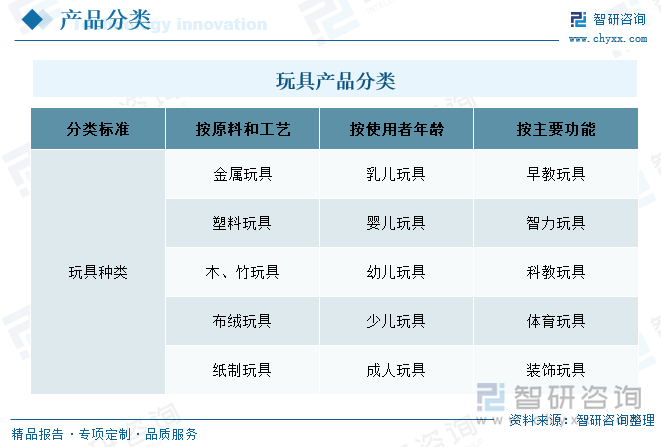 产品分类

Technology innovation

智研咨询
www.chyxx.com

玩具产品分类

| 分类标准 | 按原料和工艺 | 按使用者年龄 | 按主要功能 |
|---|---|---|---|
| 玩具种类 | 金属玩具 | 乳儿玩具 | 早教玩具 |
| | 塑料玩具 | 婴儿玩具 | 智力玩具 |
| | 木、竹玩具 | 幼儿玩具 | 科教玩具 |
| | 布绒玩具 | 少儿玩具 | 体育玩具 |
| | 纸制玩具 | 成人玩具 | 装饰玩具 |

智研咨询

资料来源：智研咨询整理

精品报告 · 专项定制 · 品质服务